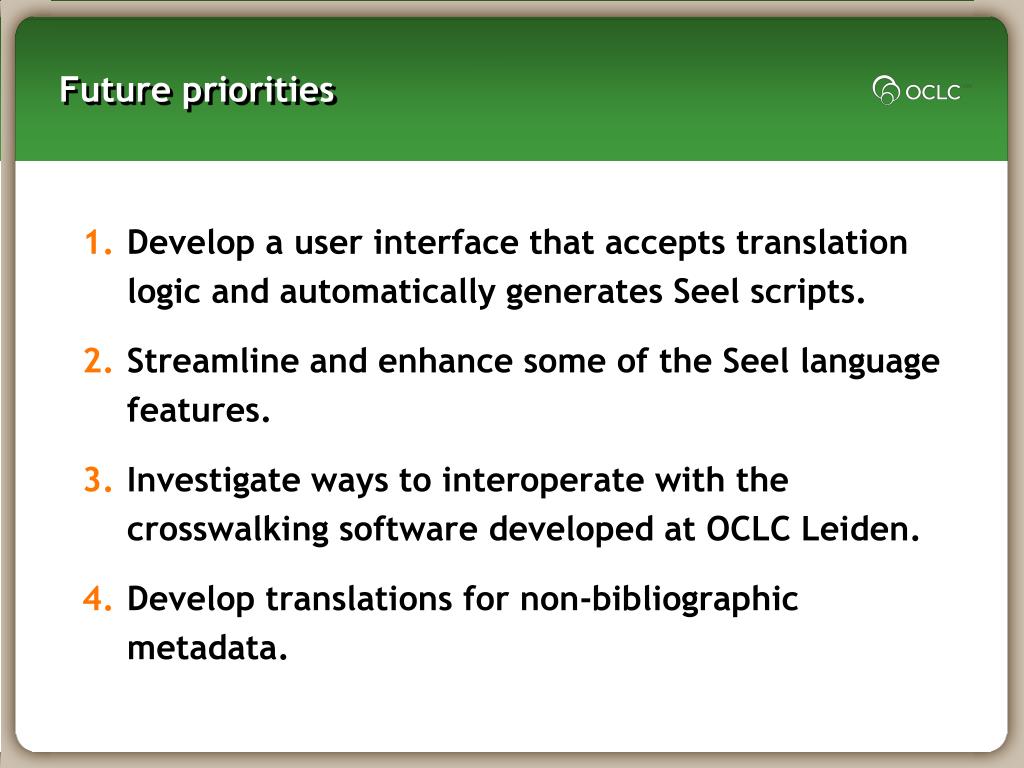 Future priorities

OCLC

1. Develop a user interface that accepts translation logic and automatically generates Seel scripts.

2. Streamline and enhance some of the Seel language features.

3. Investigate ways to interoperate with the crosswalking software developed at OCLC Leiden.

4. Develop translations for non-bibliographic metadata.